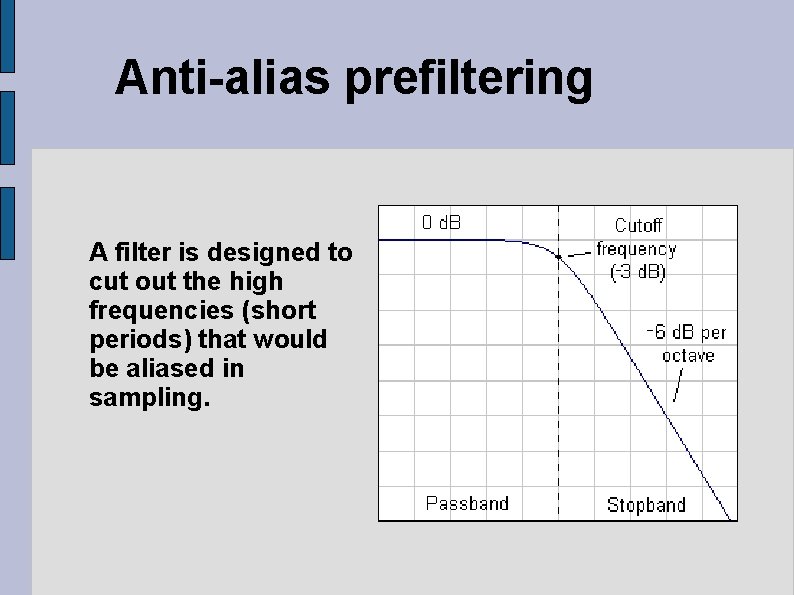 Anti-alias prefiltering

A filter is designed to cut out the high frequencies (short periods) that would be aliased in sampling.

0 dB

Cutoff frequency (-3 dB)

-6 dB per octave

Passband

Stopband